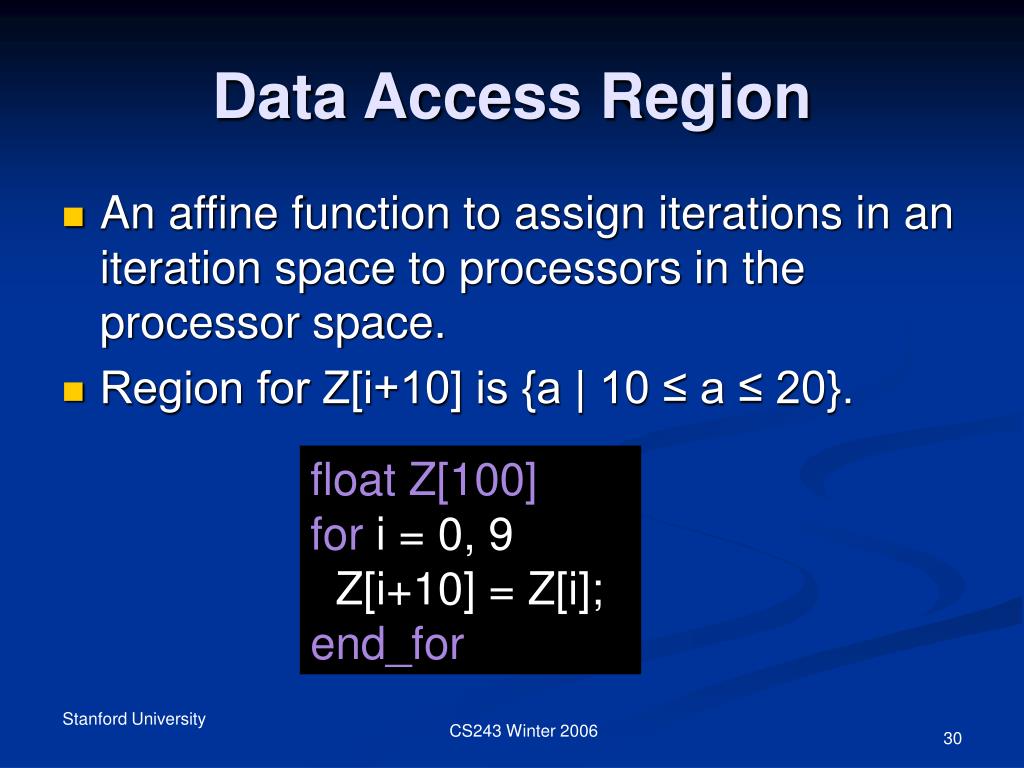 Data Access Region

An affine function to assign iterations in an iteration space to processors in the processor space.

Region for Z[i+10] is {a | 10 ≤ a ≤ 20}.

float Z[100]
for i = 0, 9
  Z[i+10] = Z[i];
end_for

Stanford University

CS243 Winter 2006

30